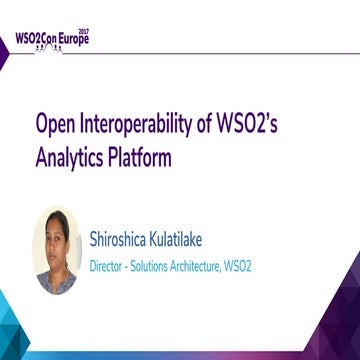 WSO2Con Europe 2017

Open Interoperability of WSO2's Analytics Platform

Shiroshica Kulatilake

Director - Solutions Architecture, WSO2